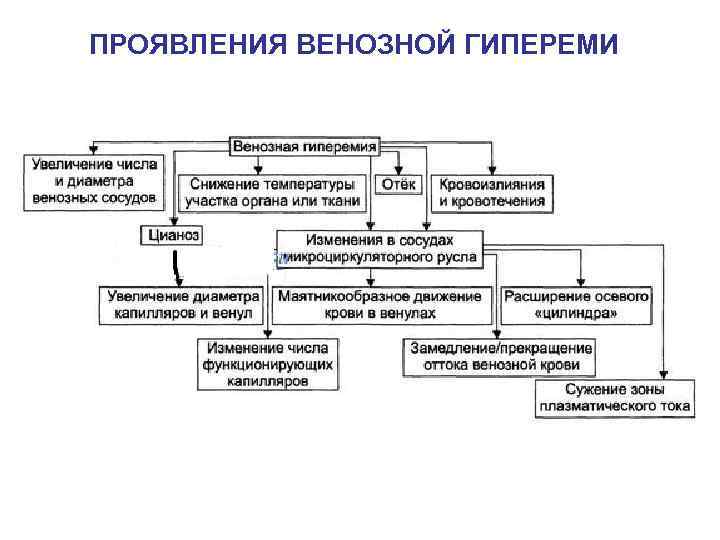 ПРОЯВЛЕНИЯ ВЕНОЗНОЙ ГИПЕРЕМИ

Венозная гиперемия

Увеличение числа и диаметра венозных сосудов

Снижение температуры участка органа или ткани

Отёк

Кровоизлияния и кровотечения

Цианоз

Изменения в сосудах микроциркуляторного русла

Увеличение диаметра капилляров и венул

Маятникообразное движение крови в венулах

Расширение осевого «цилиндра»

Изменение числа функционирующих капилляров

Замедление/прекращение оттока венозной крови

Сужение зоны плазматического тока